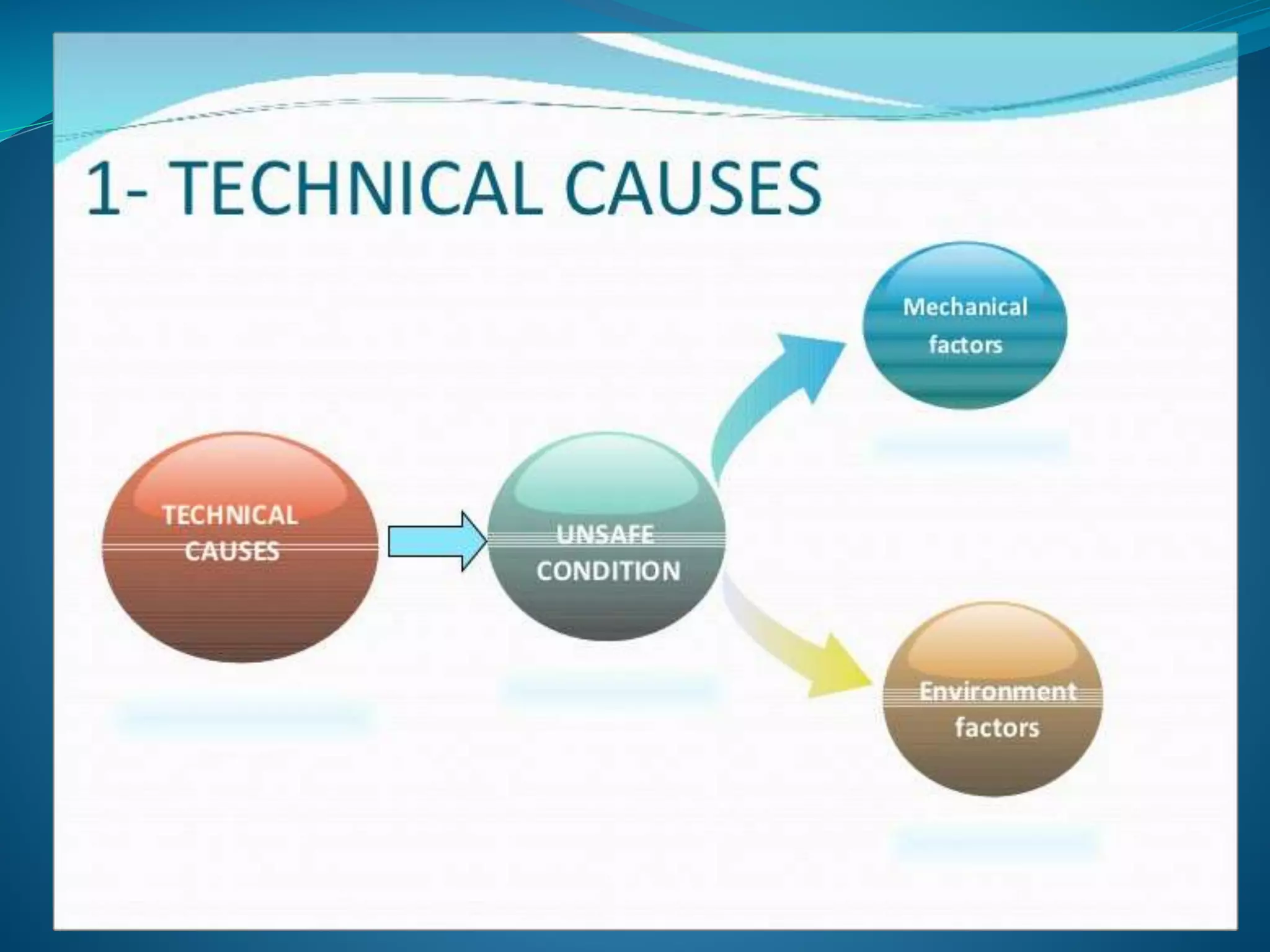 1- TECHNICAL CAUSES

TECHNICAL CAUSES

UNSAFE CONDITION

Mechanical factors

Environment factors